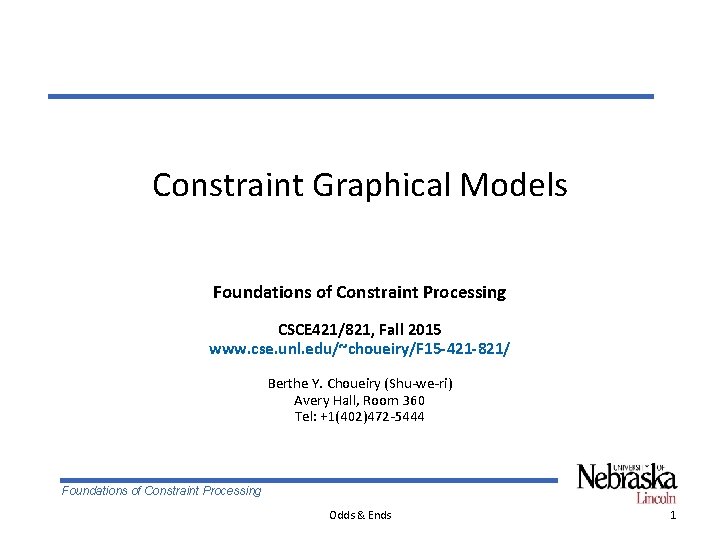 Constraint Graphical Models

Foundations of Constraint Processing

CSCE421/821, Fall 2015
www.cse.unl.edu/~choueiry/F15-421-821/

Berthe Y. Choueiry (Shu-we-ri)
Avery Hall, Room 360
Tel: +1(402)472-5444

Foundations of Constraint Processing

UNIVERSITY OF Nebraska Lincoln

Odds & Ends

1